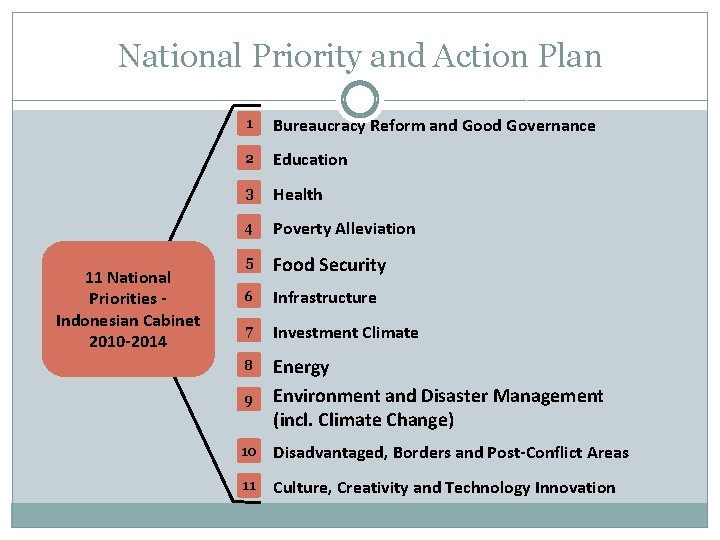 National Priority and Action Plan

11 National Priorities - Indonesian Cabinet 2010-2014

1 Bureaucracy Reform and Good Governance

2 Education

3 Health

4 Poverty Alleviation

5 Food Security

6 Infrastructure

7 Investment Climate

8 Energy

9 Environment and Disaster Management (incl. Climate Change)

10 Disadvantaged, Borders and Post-Conflict Areas

11 Culture, Creativity and Technology Innovation